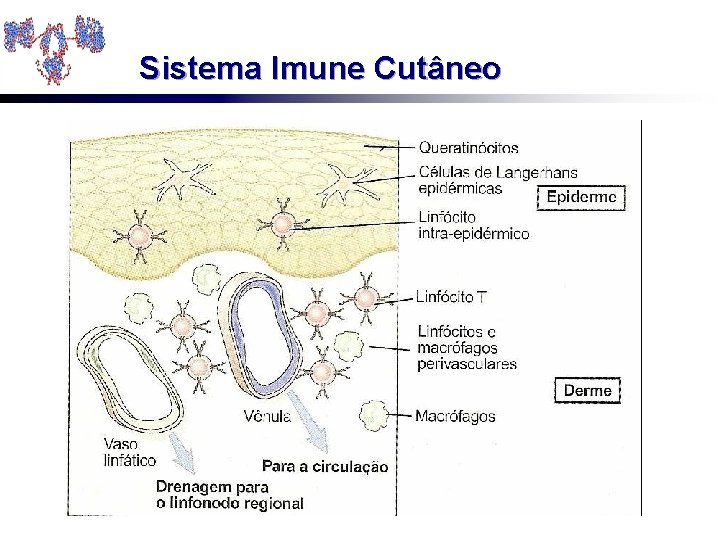 Sistema Imune Cutâneo

Queratinócitos

Células de Langerhans epidérmicas

Epiderme

Linfócito intra-epidérmico

Linfócito T

Linfócitos e macrófagos perivasculares

Derme

Macrófagos

Vênula

Vaso linfático

Para a circulação

Drenagem para o linfonodo regional